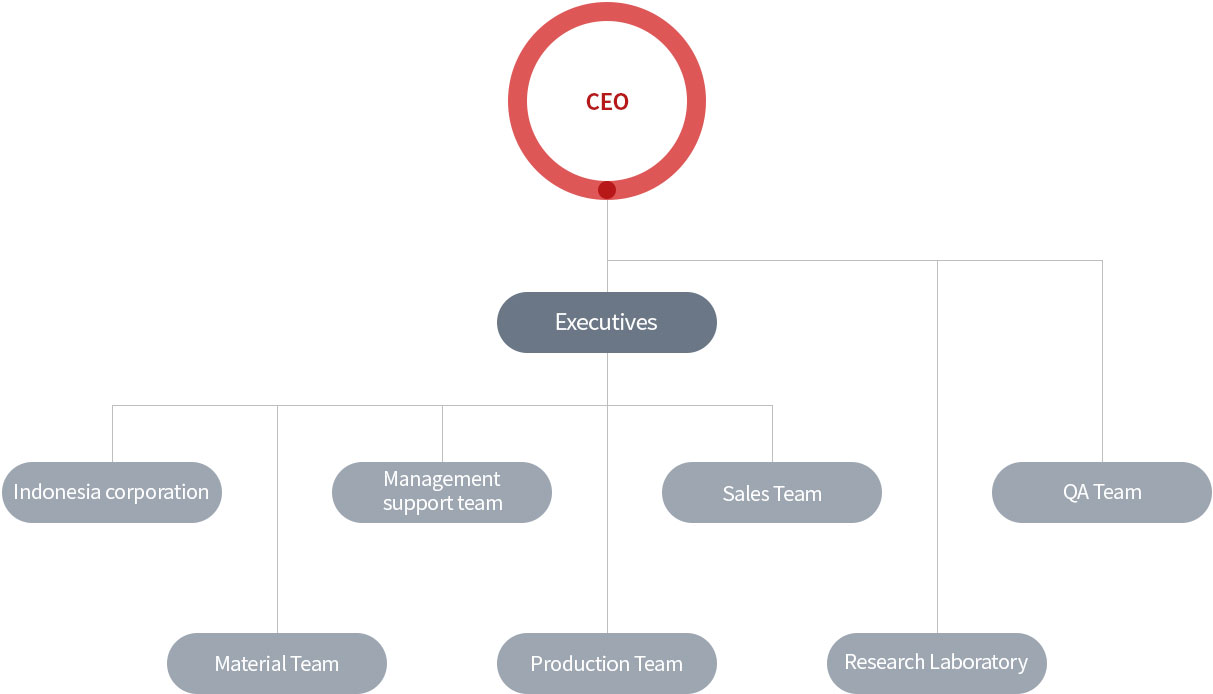 CEO

Executives

Indonesia corporation

Management support team

Sales Team

QA Team

Material Team

Production Team

Research Laboratory